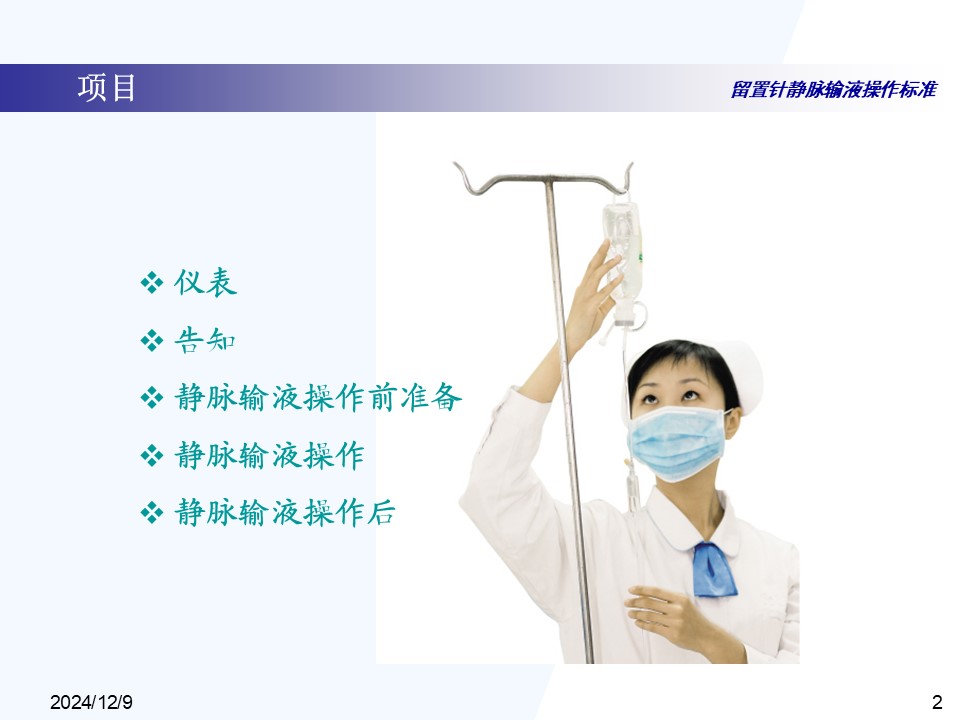 项目

留置针静脉输液操作标准

❖ 仪表
❖ 告知
❖ 静脉输液操作前准备
❖ 静脉输液操作
❖ 静脉输液操作后

2024/12/9

2